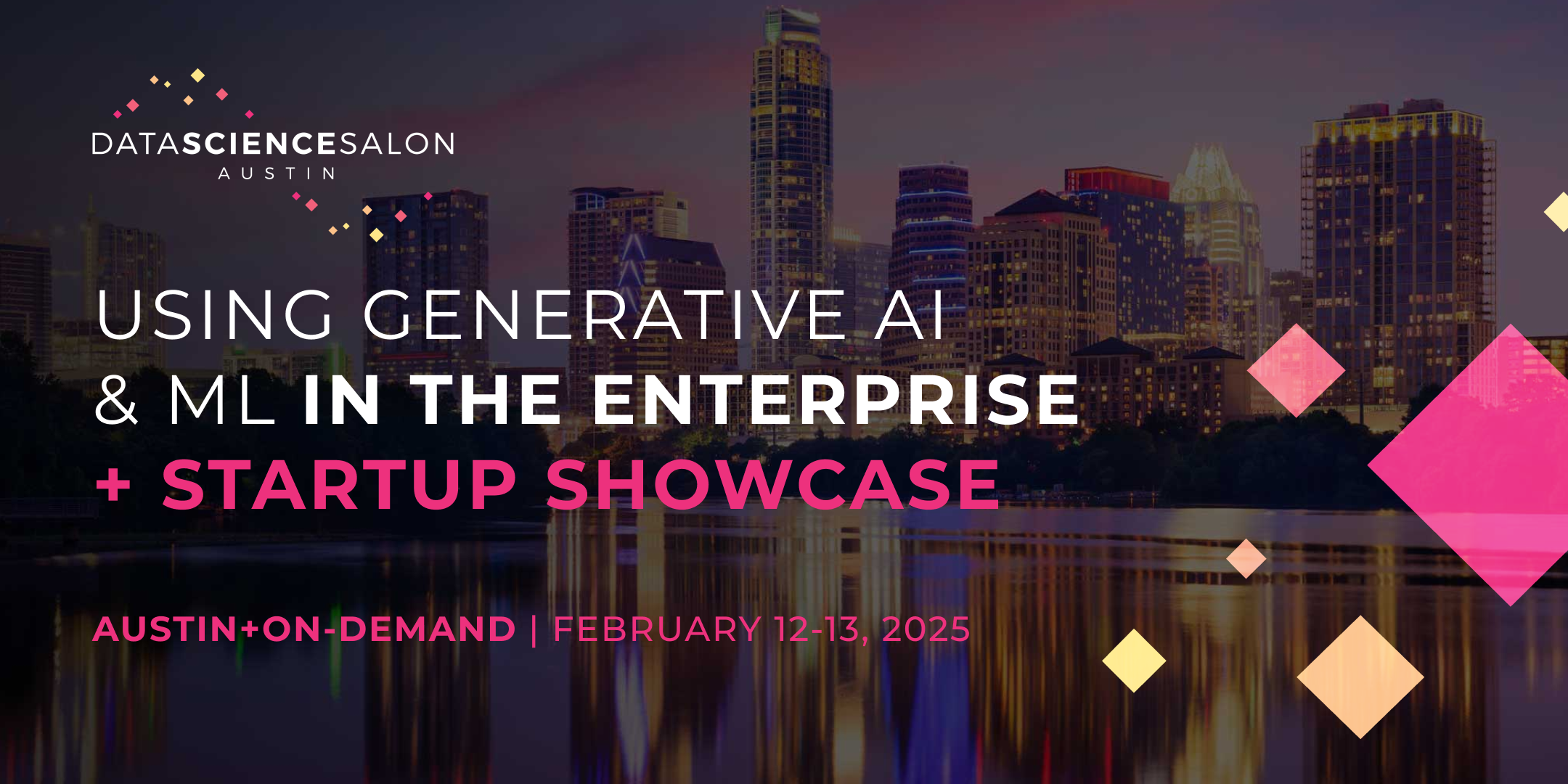 DATASCIENCESALON
AUSTIN

USING GENERATIVE AI & ML IN THE ENTERPRISE + STARTUP SHOWCASE

AUSTIN+ON-DEMAND | FEBRUARY 12-13, 2025